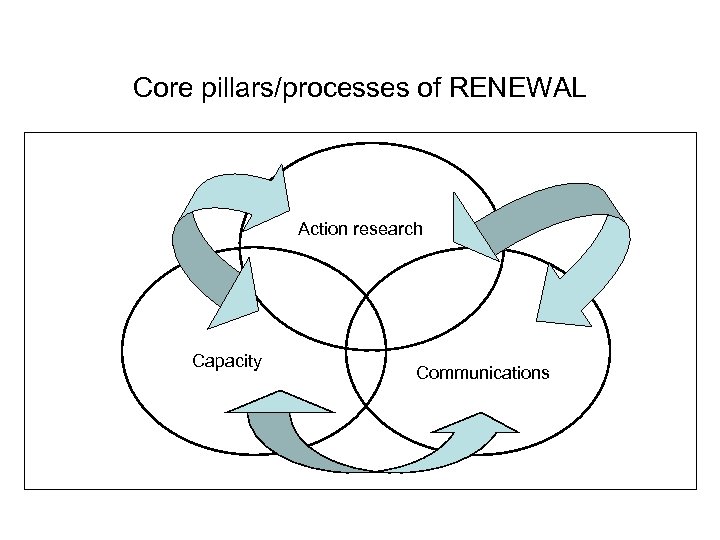 Core pillars/processes of RENEWAL

Action research

Capacity

Communications